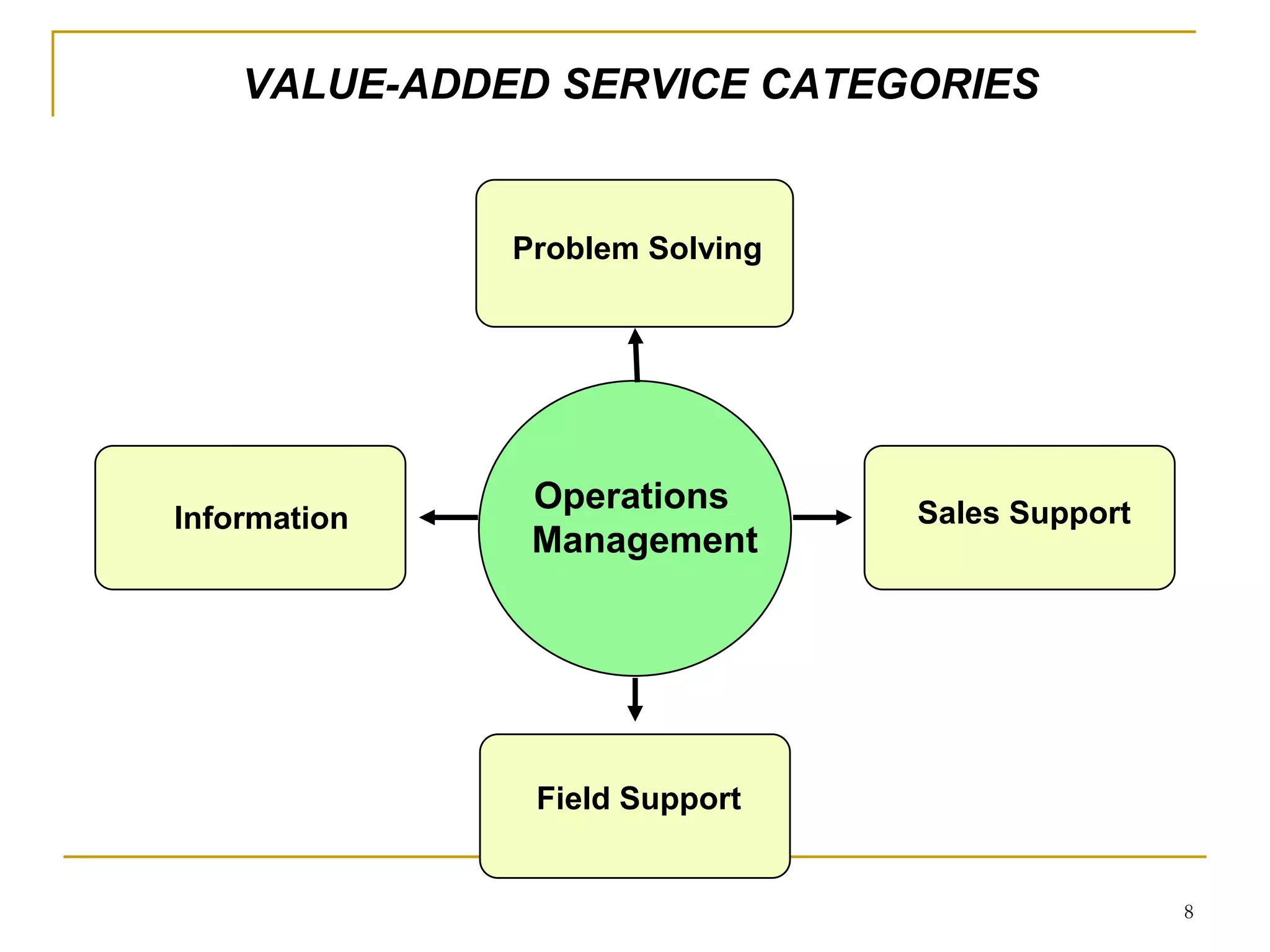 VALUE-ADDED SERVICE CATEGORIES

Problem Solving

Information

Operations Management

Sales Support

Field Support

8